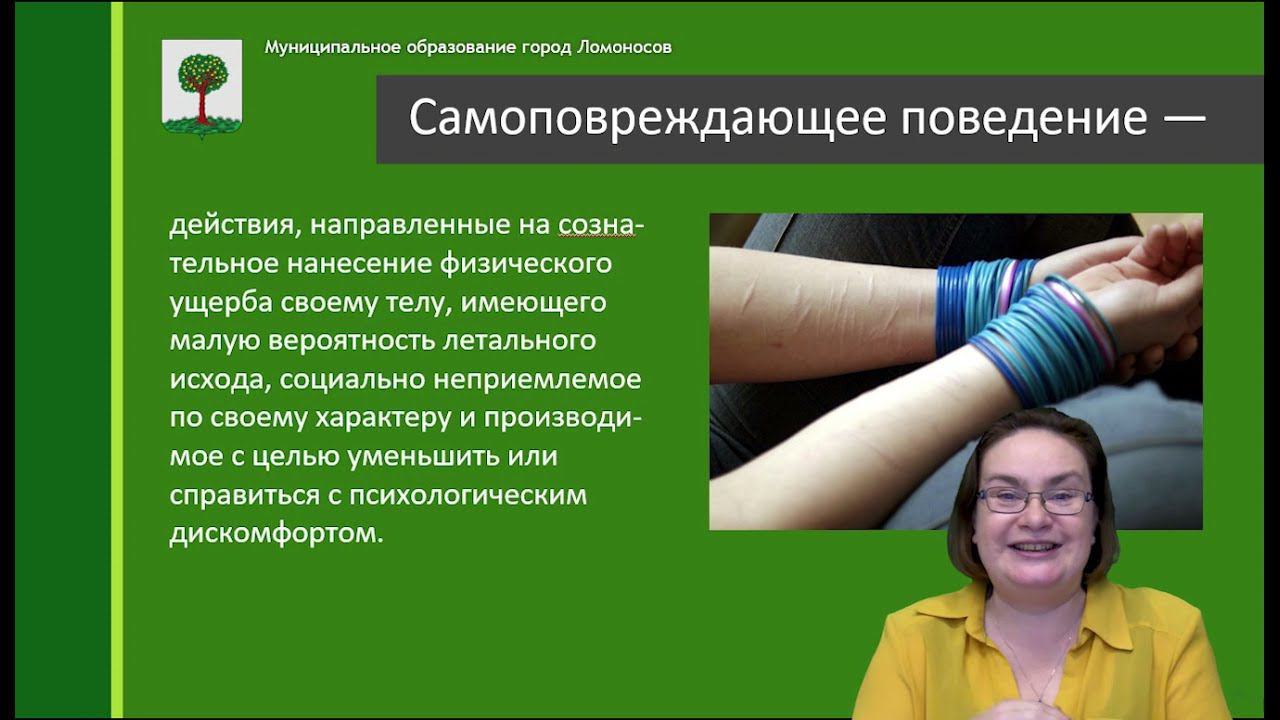 Муниципальное образование город Ломоносов

Самоповреждающее поведение —

действия, направленные на сознательное нанесение физического ущерба своему телу, имеющего малую вероятность летального исхода, социально неприемлемое по своему характеру и производимое с целью уменьшить или справиться с психологическим дискомфортом.